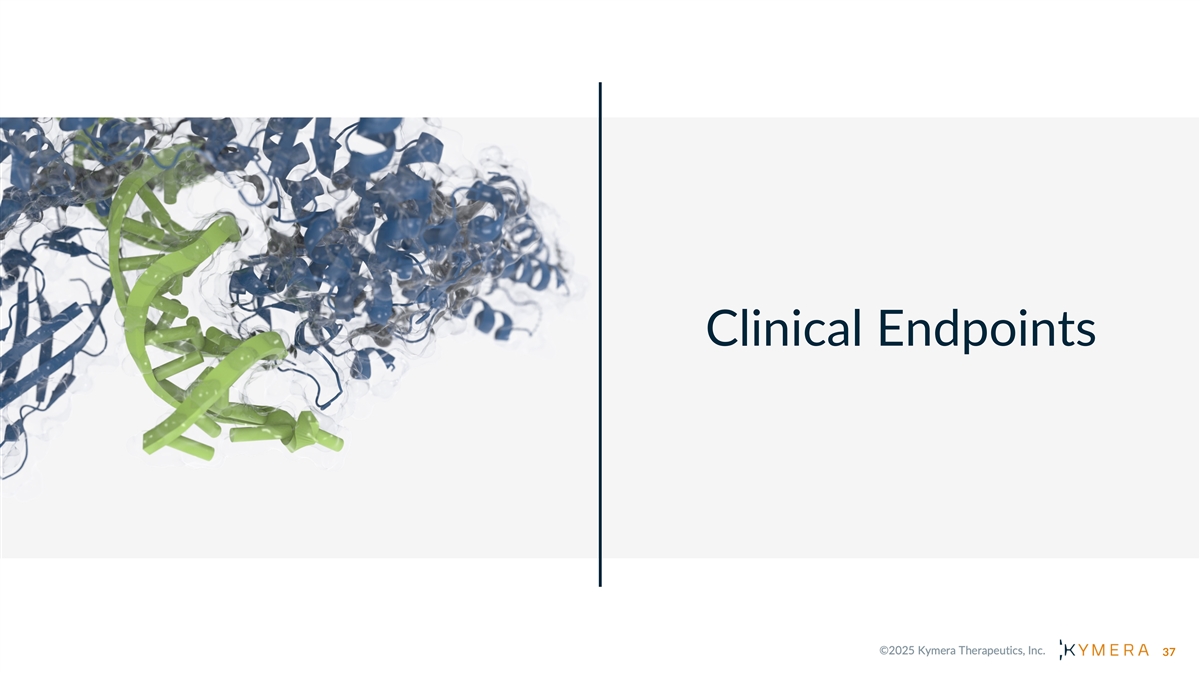 Clinical Endpoints

©2025 Kymera Therapeutics, Inc. KYMERA 37